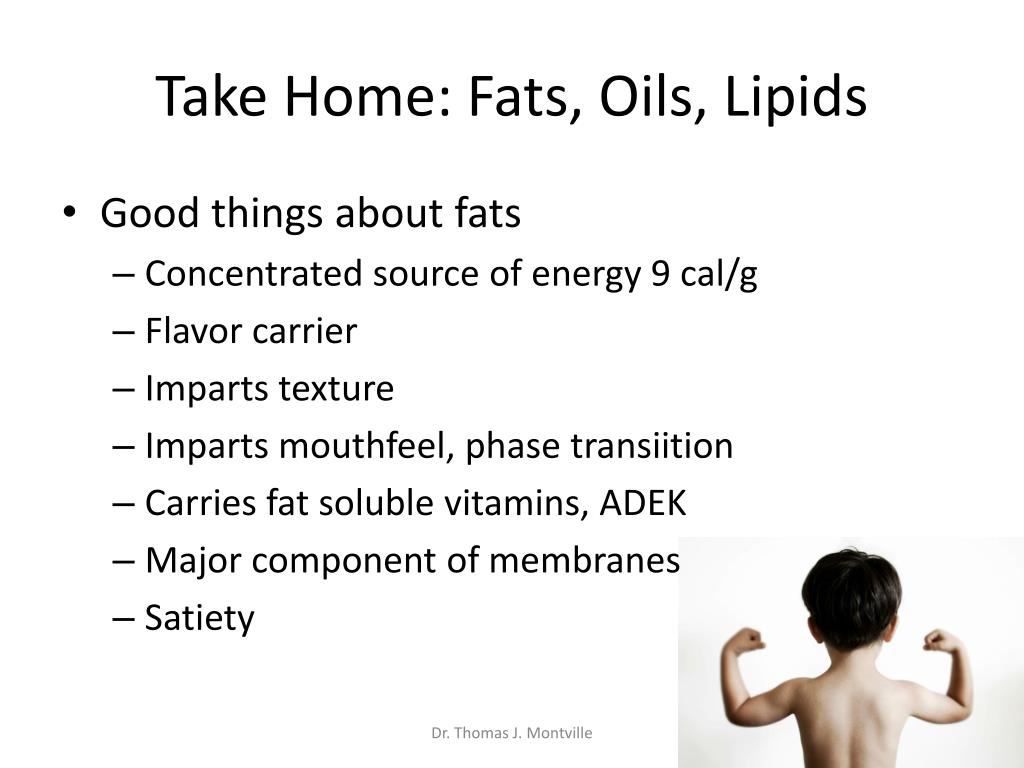 Take Home: Fats, Oils, Lipids

• Good things about fats
– Concentrated source of energy 9 cal/g
– Flavor carrier
– Imparts texture
– Imparts mouthfeel, phase transiition
– Carries fat soluble vitamins, ADEK
– Major component of membranes
– Satiety

Dr. Thomas J. Montville